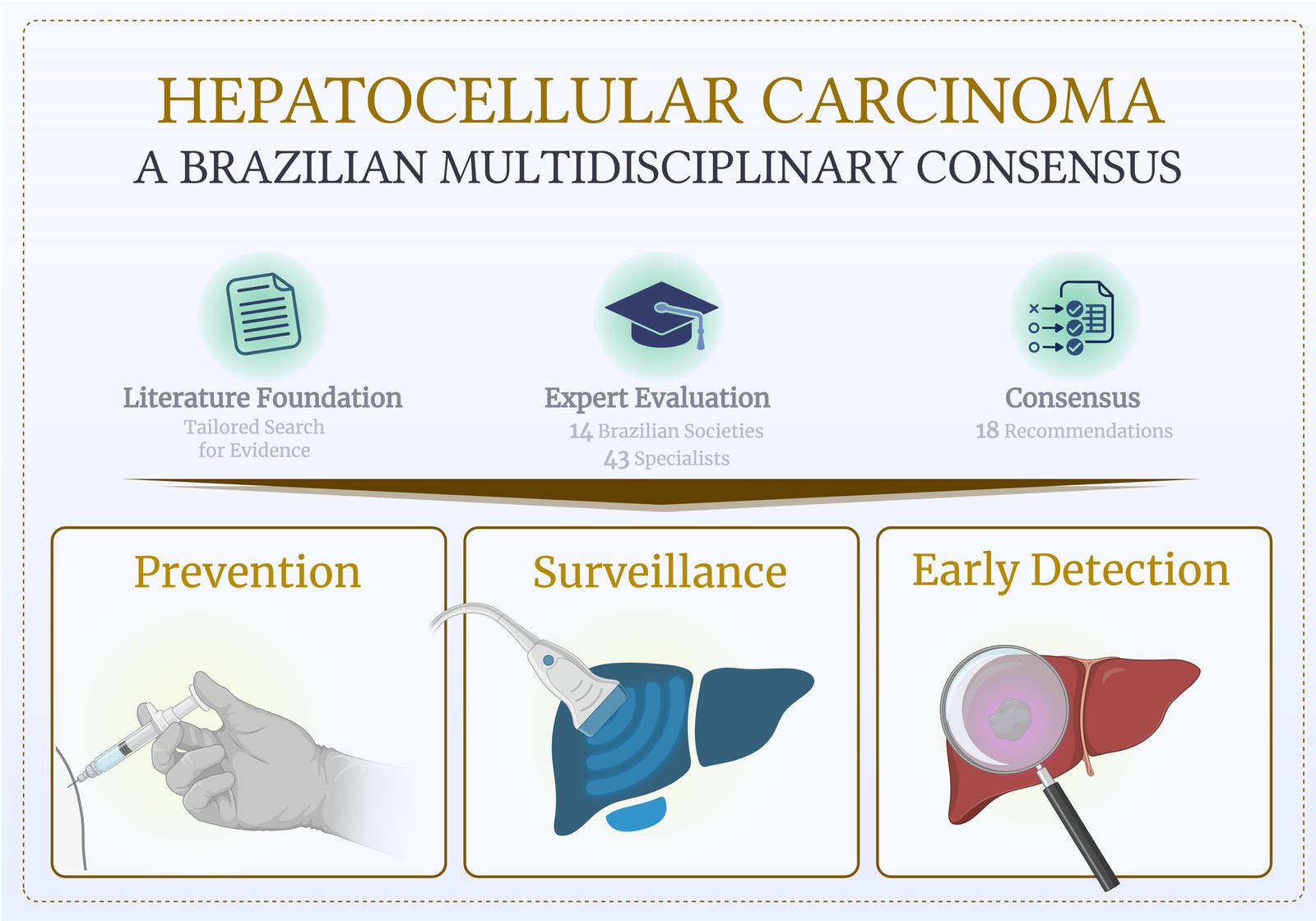 HEPATOCELLULAR CARCINOMA
A BRAZILIAN MULTIDISCIPLINARY CONSENSUS

Literature Foundation
Tailored Search for Evidence

Expert Evaluation
14 Brazilian Societies
43 Specialists

Consensus
18 Recommendations

Prevention

Surveillance

Early Detection